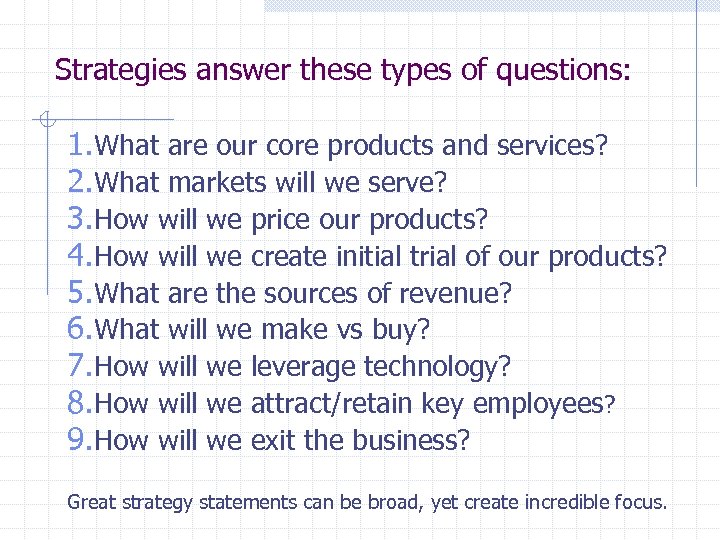 Strategies answer these types of questions:

1. What are our core products and services?
2. What markets will we serve?
3. How will we price our products?
4. How will we create initial trial of our products?
5. What are the sources of revenue?
6. What will we make vs buy?
7. How will we leverage technology?
8. How will we attract/retain key employees?
9. How will we exit the business?

Great strategy statements can be broad, yet create incredible focus.